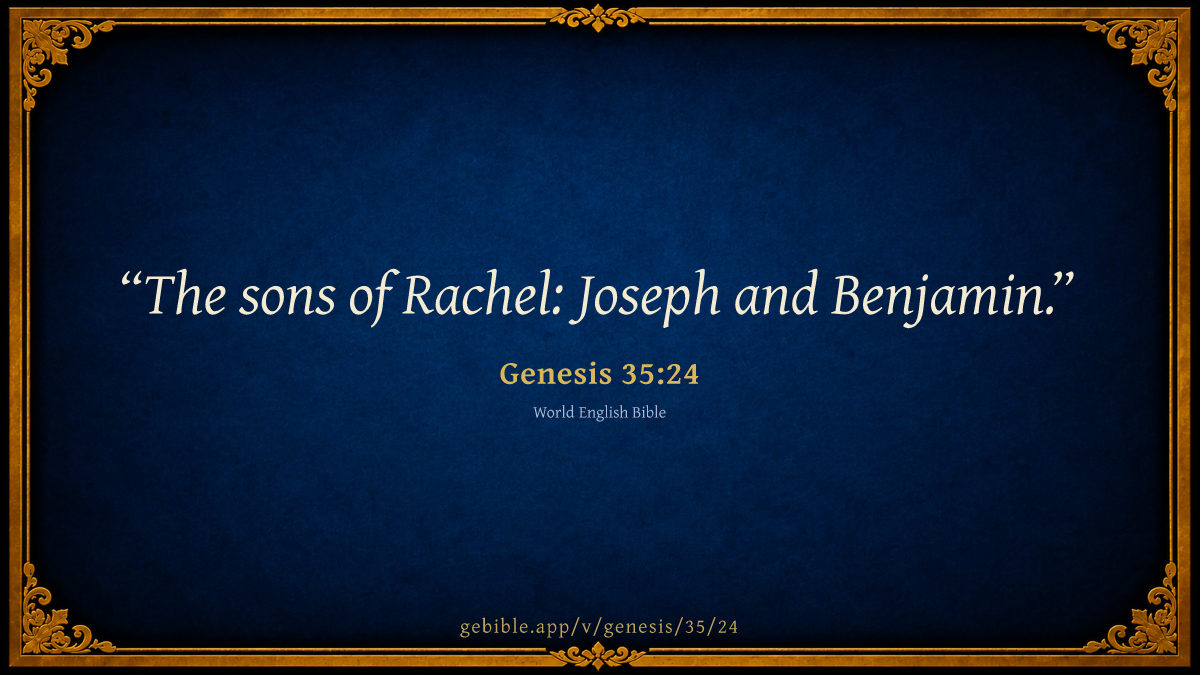 “The sons of Rachel: Joseph and Benjamin.”

Genesis 35:24

World English Bible

gebible.app/v/genesis/35/24